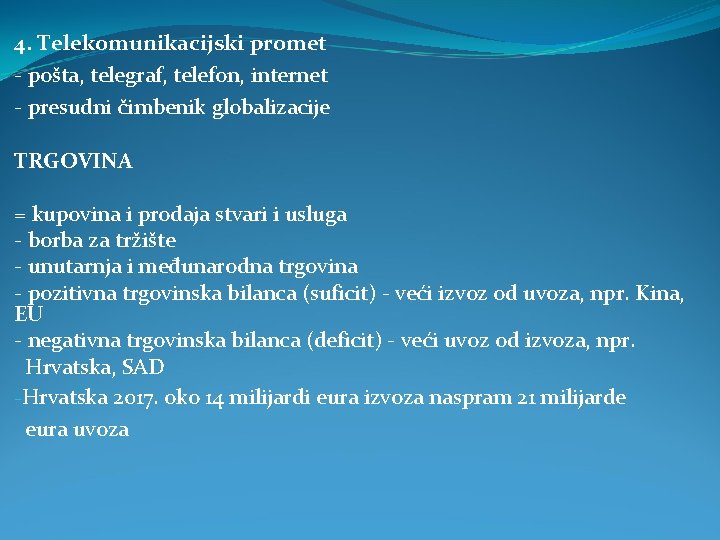 4. Telekomunikacijski promet
- pošta, telegraf, telefon, internet
- presudni čimbenik globalizacije

TRGOVINA

= kupovina i prodaja stvari i usluga
- borba za tržište
- unutarnja i međunarodna trgovina
- pozitivna trgovinska bilanca (suficit) - veći izvoz od uvoza, npr. Kina, EU
- negativna trgovinska bilanca (deficit) - veći uvoz od izvoza, npr. Hrvatska, SAD
-Hrvatska 2017. oko 14 milijardi eura izvoza naspram 21 milijarde eura uvoza